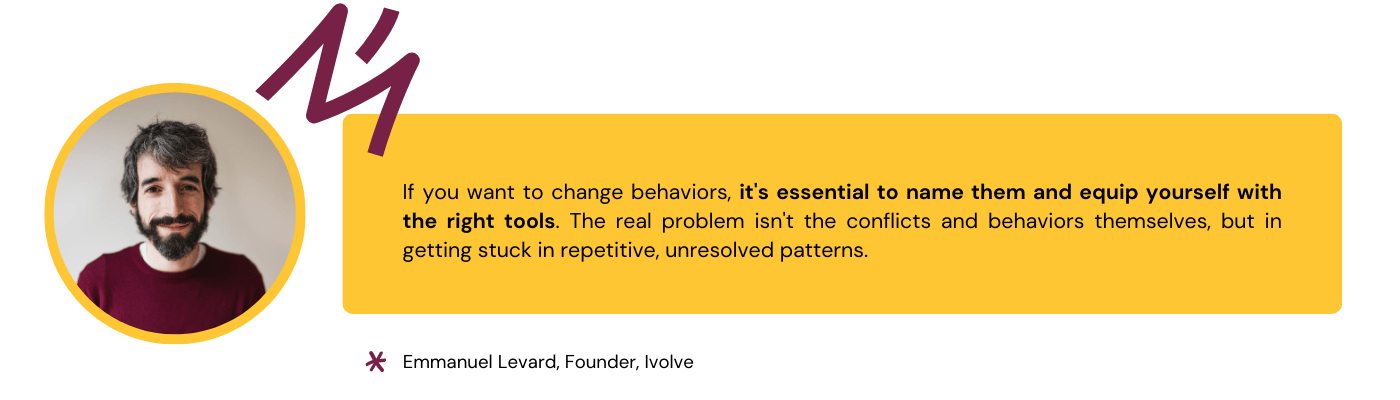 If you want to change behaviors, it's essential to name them and equip yourself with the right tools. The real problem isn't the conflicts and behaviors themselves, but in getting stuck in repetitive, unresolved patterns.

Emmanuel Levard, Founder, Ivolve